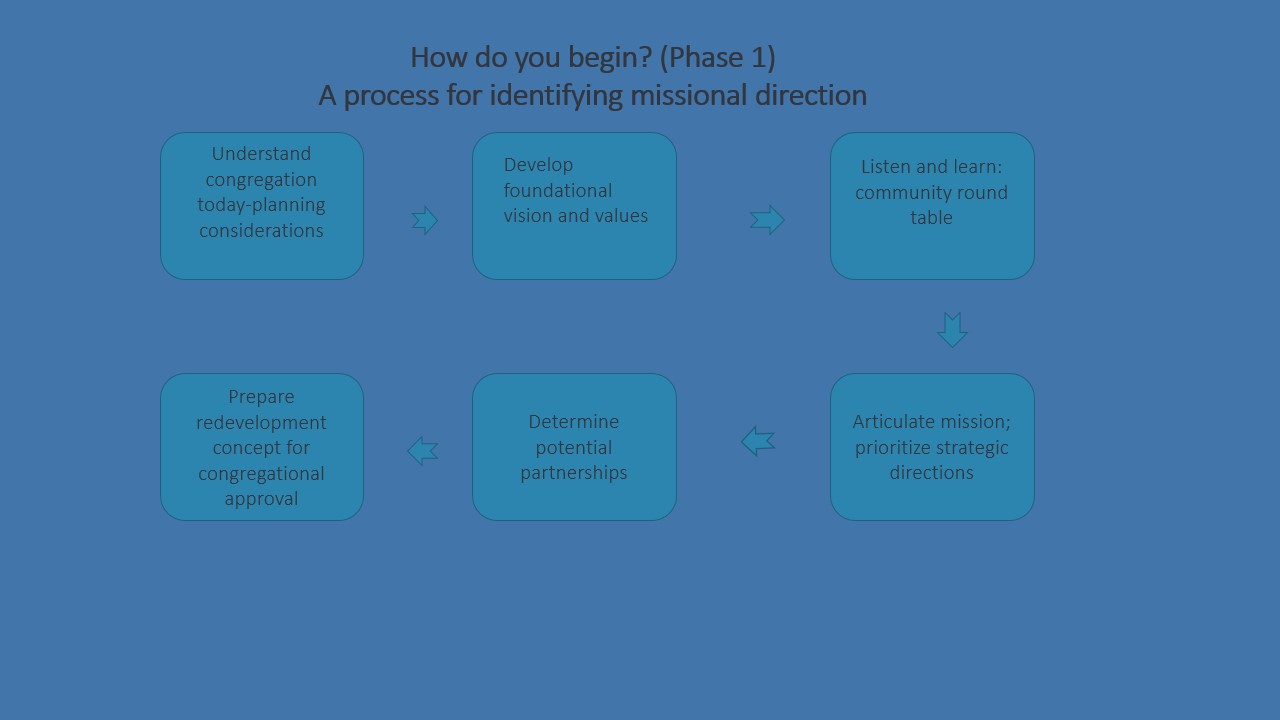 How do you begin? (Phase 1)
A process for identifying missional direction

Understand congregation today-planning considerations

Develop foundational vision and values

Listen and learn: community round table

Articulate mission; prioritize strategic directions

Determine potential partnerships

Prepare redevelopment concept for congregational approval